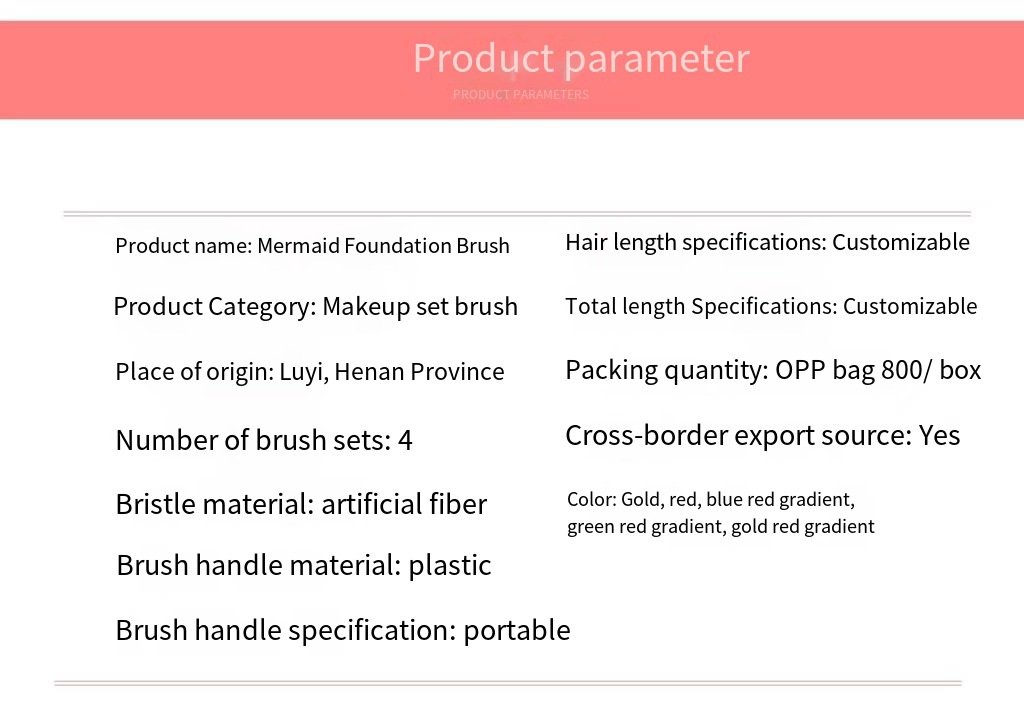 Product parameter
PRODUCT PARAMETERS

Product name: Mermaid Foundation Brush

Product Category: Makeup set brush

Place of origin: Luyi, Henan Province

Number of brush sets: 4

Bristle material: artificial fiber

Brush handle material: plastic

Brush handle specification: portable

Hair length specifications: Customizable

Total length Specifications: Customizable

Packing quantity: OPP bag 800/ box

Cross-border export source: Yes

Color: Gold, red, blue red gradient, green red gradient, gold red gradient